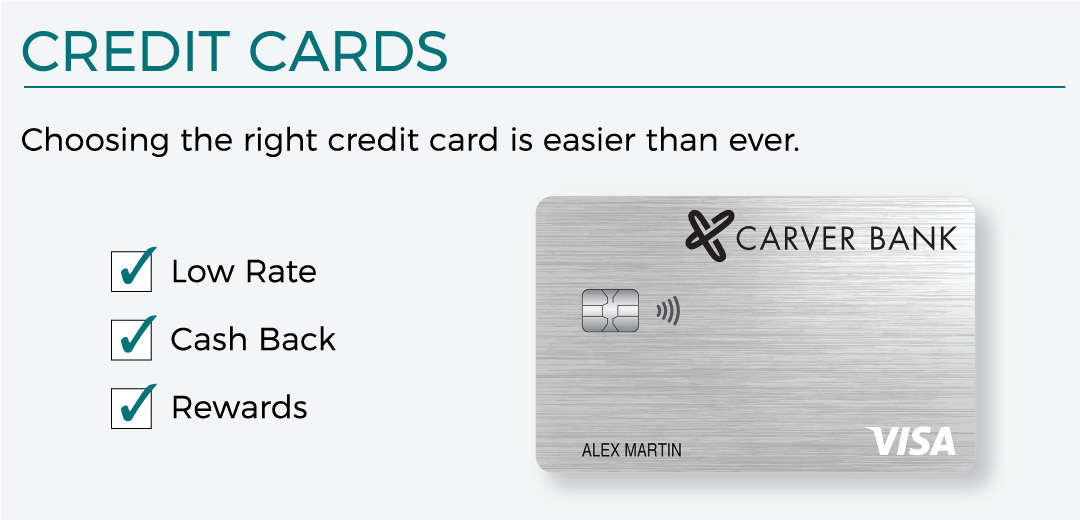 CREDIT CARDS

Choosing the right credit card is easier than ever.

Low Rate

Cash Back

Rewards

CARVER BANK

ALEX MARTIN

VISA